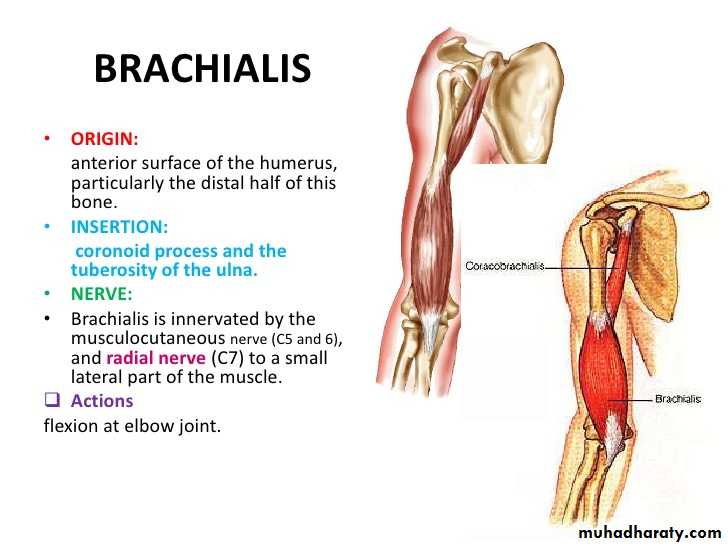 BRACHIALIS

• ORIGIN:
anterior surface of the humerus, particularly the distal half of this bone.
• INSERTION:
coronoid process and the tuberosity of the ulna.
• NERVE:
• Brachialis is innervated by the musculocutaneous nerve (C5 and 6), and radial nerve (C7) to a small lateral part of the muscle.
❑ Actions
flexion at elbow joint.

Coracobrachialis
Brachialis

muhadharaty.com